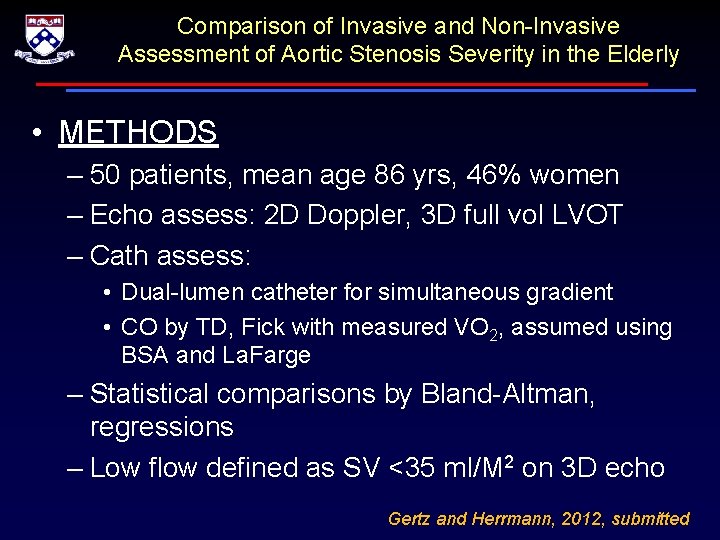 Comparison of Invasive and Non-Invasive Assessment of Aortic Stenosis Severity in the Elderly

• METHODS
– 50 patients, mean age 86 yrs, 46% women
– Echo assess: 2D Doppler, 3D full vol LVOT
– Cath assess:
• Dual-lumen catheter for simultaneous gradient
• CO by TD, Fick with measured $VO_2$, assumed using BSA and LaFarge
– Statistical comparisons by Bland-Altman, regressions
– Low flow defined as SV <35 ml/$M^2$ on 3D echo

Gertz and Herrmann, 2012, submitted